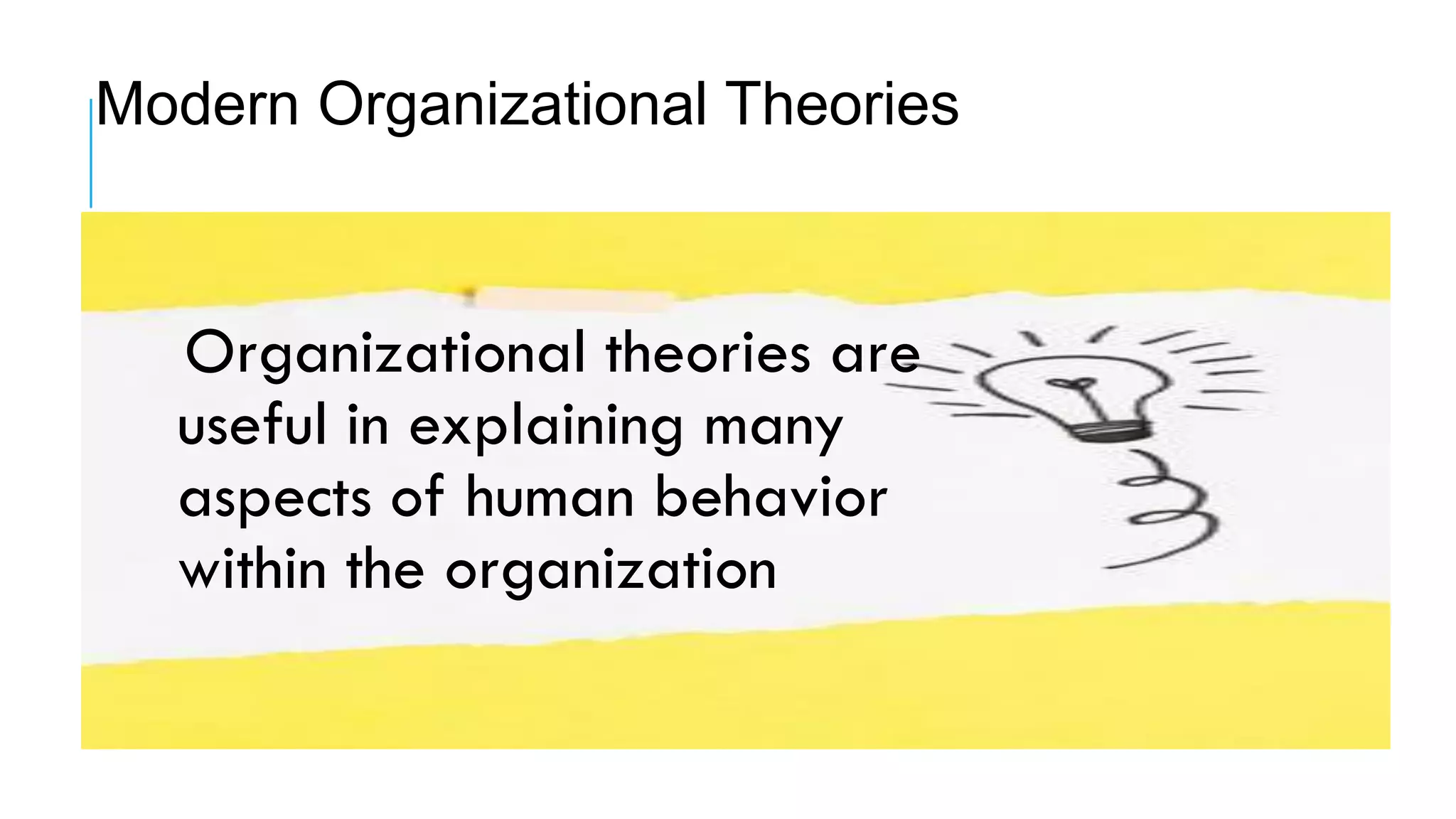 Modern Organizational Theories

Organizational theories are useful in explaining many aspects of human behavior within the organization